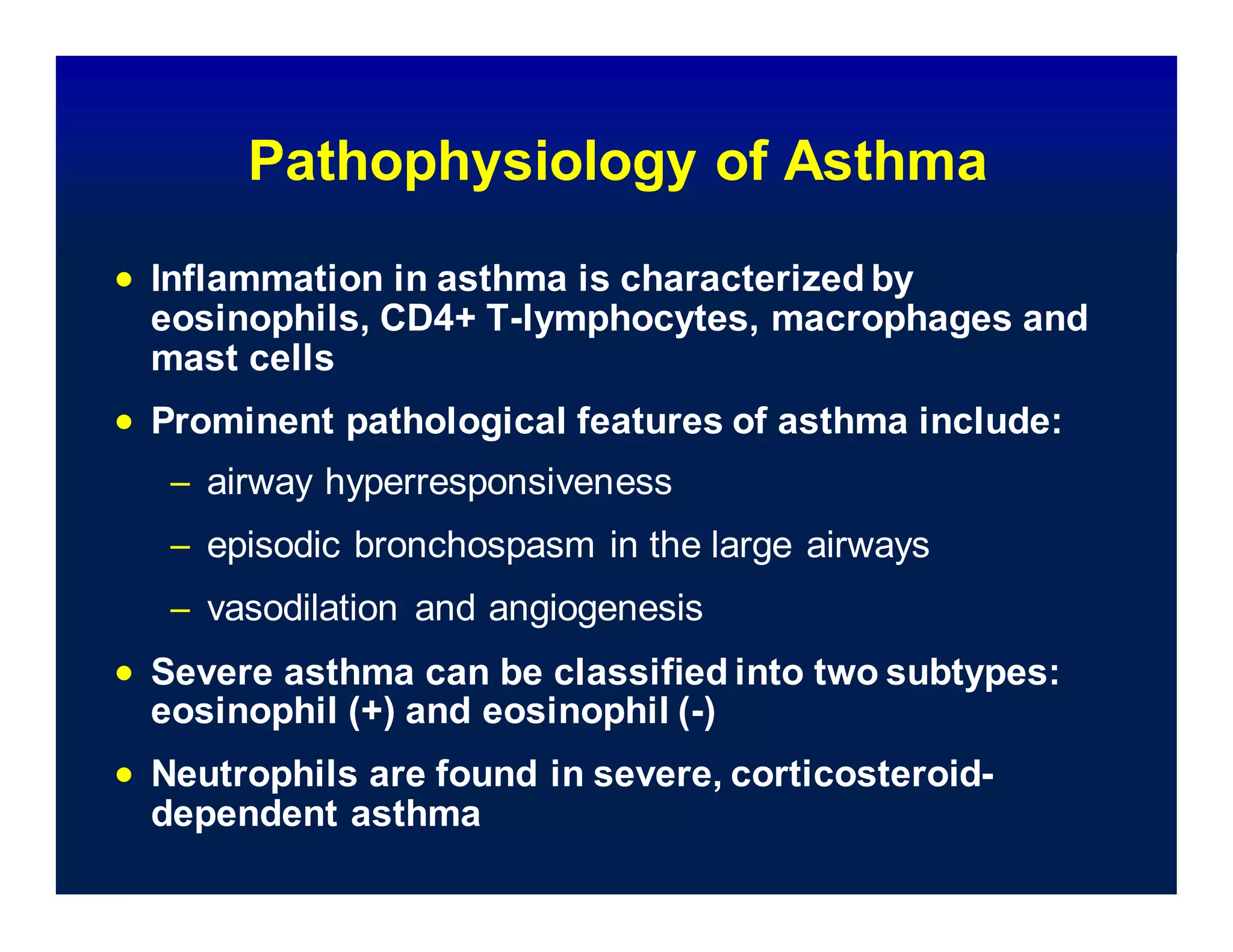 Pathophysiology of Asthma

• Inflammation in asthma is characterized by eosinophils, CD4+ T-lymphocytes, macrophages and mast cells

• Prominent pathological features of asthma include:

– airway hyperresponsiveness

– episodic bronchospasm in the large airways

– vasodilation and angiogenesis

• Severe asthma can be classified into two subtypes: eosinophil (+) and eosinophil (-)

• Neutrophils are found in severe, corticosteroid-dependent asthma